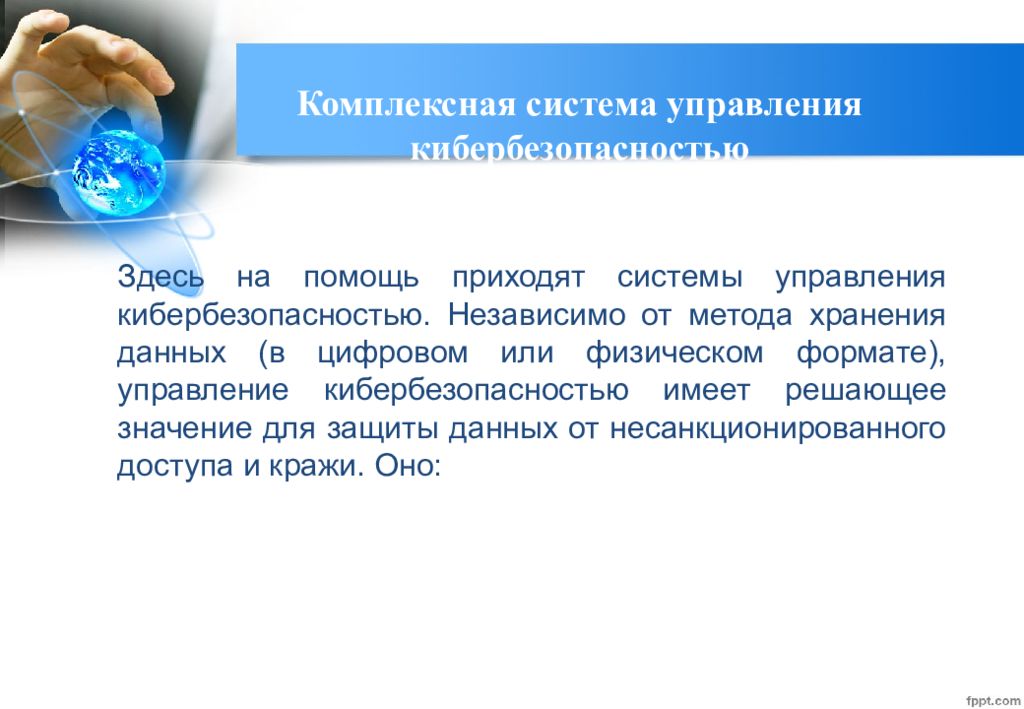 Комплексная система управления кибербезопасностью

Здесь на помощь приходят системы управления кибербезопасностью. Независимо от метода хранения данных (в цифровом или физическом формате), управление кибербезопасностью имеет решающее значение для защиты данных от несанкционированного доступа и кражи. Оно:

fppt.com